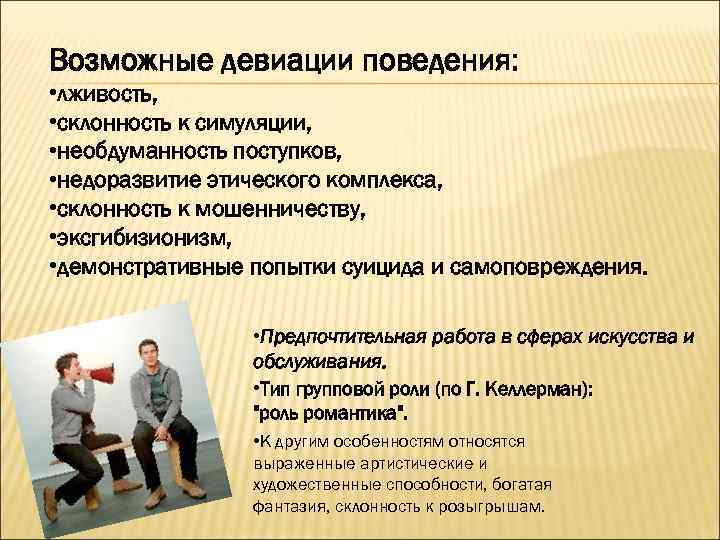 Возможные девиации поведения:
•лживость,
•склонность к симуляции,
•необдуманность поступков,
•недоразвитие этического комплекса,
•склонность к мошенничеству,
•эксгибизионизм,
•демонстративные попытки суицида и самоповреждения.

•Предпочтительная работа в сферах искусства и обслуживания.
•Тип групповой роли (по Г. Келлерман): "роль романтика".
•К другим особенностям относятся выраженные артистические и художественные способности, богатая фантазия, склонность к розыгрышам.